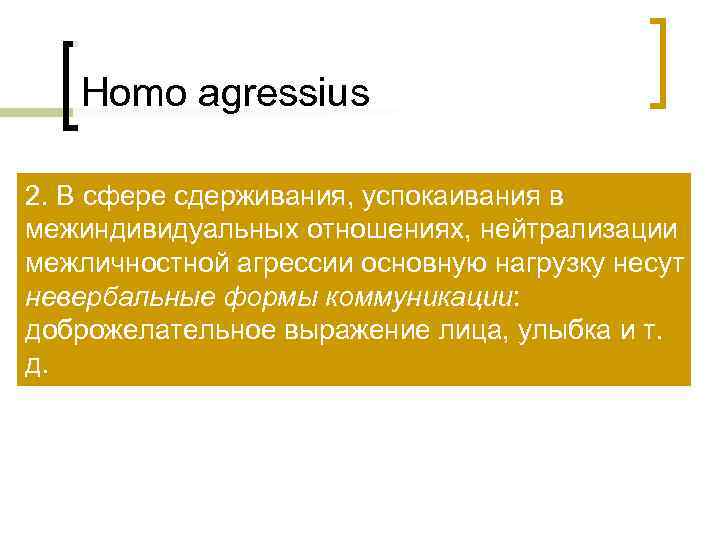 Homo agressius

2. В сфере сдерживания, успокаивания в межиндивидуальных отношениях, нейтрализации межличностной агрессии основную нагрузку несут невербальные формы коммуникации: доброжелательное выражение лица, улыбка и т. д.